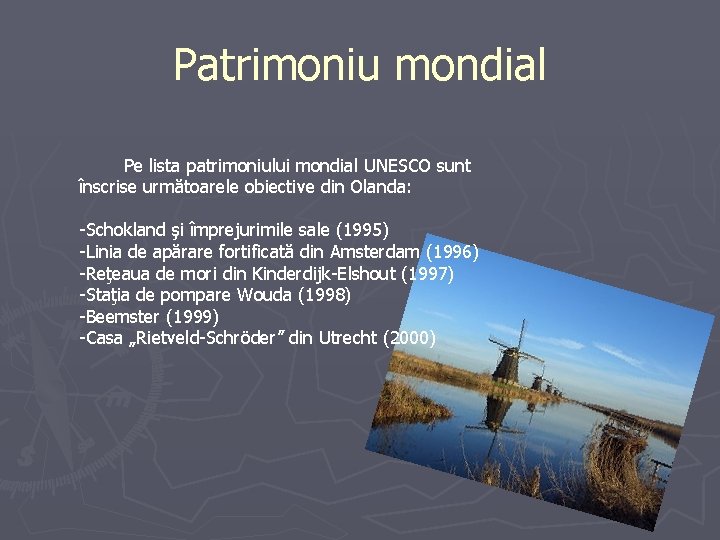 Patrimoniu mondial

Pe lista patrimoniului mondial UNESCO sunt înscrise următoarele obiective din Olanda:

-Schokland şi împrejurimile sale (1995)
-Linia de apărare fortificată din Amsterdam (1996)
-Reţeaua de mori din Kinderdijk-Elshout (1997)
-Staţia de pompare Wouda (1998)
-Beemster (1999)
-Casa „Rietveld-Schröder” din Utrecht (2000)